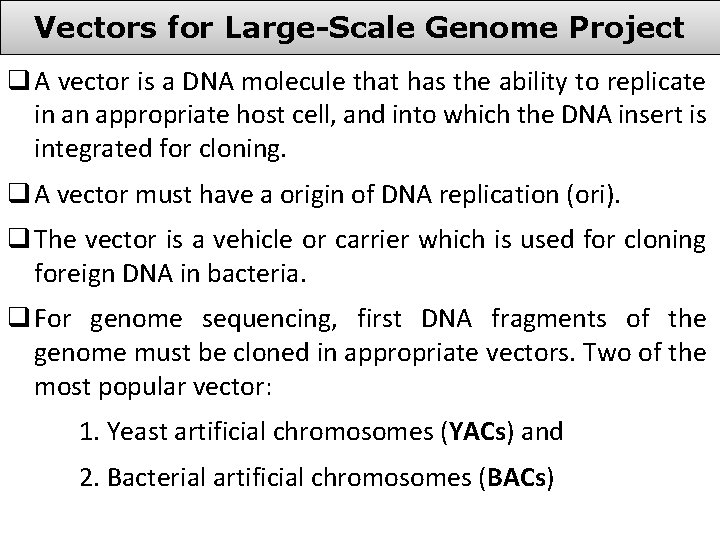 Vectors for Large-Scale Genome Project

❑ A vector is a DNA molecule that has the ability to replicate in an appropriate host cell, and into which the DNA insert is integrated for cloning.

❑ A vector must have a origin of DNA replication (ori).

❑ The vector is a vehicle or carrier which is used for cloning foreign DNA in bacteria.

❑ For genome sequencing, first DNA fragments of the genome must be cloned in appropriate vectors. Two of the most popular vector:

1. Yeast artificial chromosomes (YACs) and

2. Bacterial artificial chromosomes (BACs)